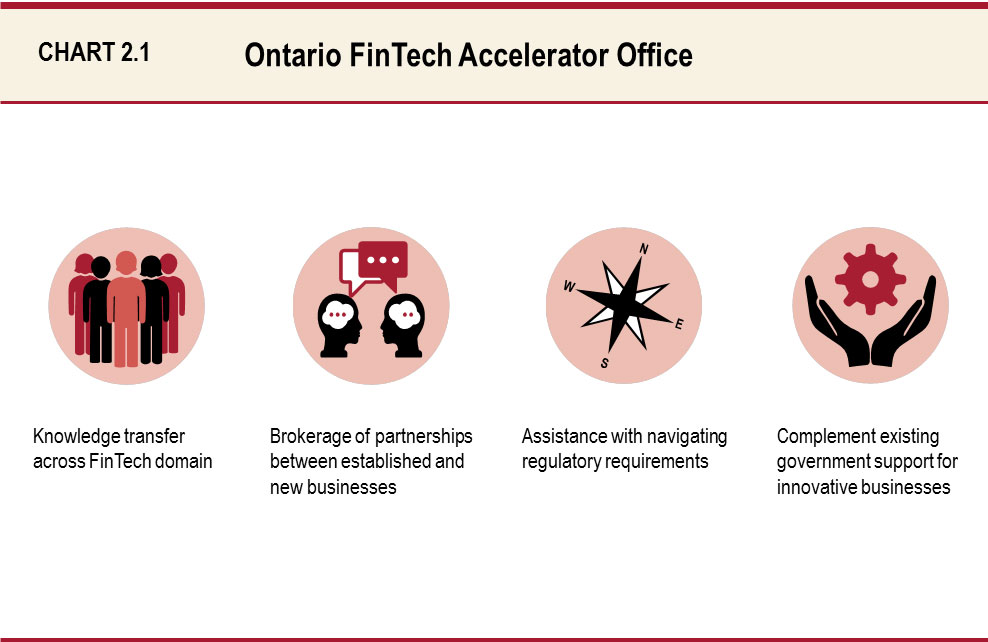 CHART 2.1 Ontario FinTech Accelerator Office

N
W
E
S

Knowledge transfer across FinTech domain

Brokerage of partnerships between established and new businesses

Assistance with navigating regulatory requirements

Complement existing government support for innovative businesses